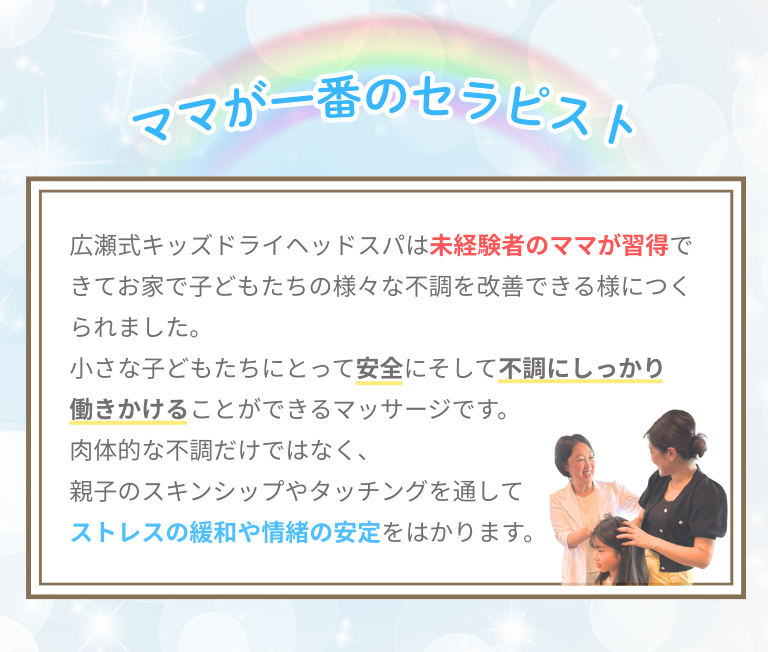 ママが一番のセラピスト

広瀬式キッズドライヘッドスパは未経験者のママが習得できてお家で子どもたちの様々な不調を改善できる様につくられました。
小さな子どもたちにとって安全にそして不調にしっかり働きかけることができるマッサージです。
肉体的な不調だけではなく、
親子のスキンシップやタッチングを通して
ストレスの緩和や情緒の安定をはかります。